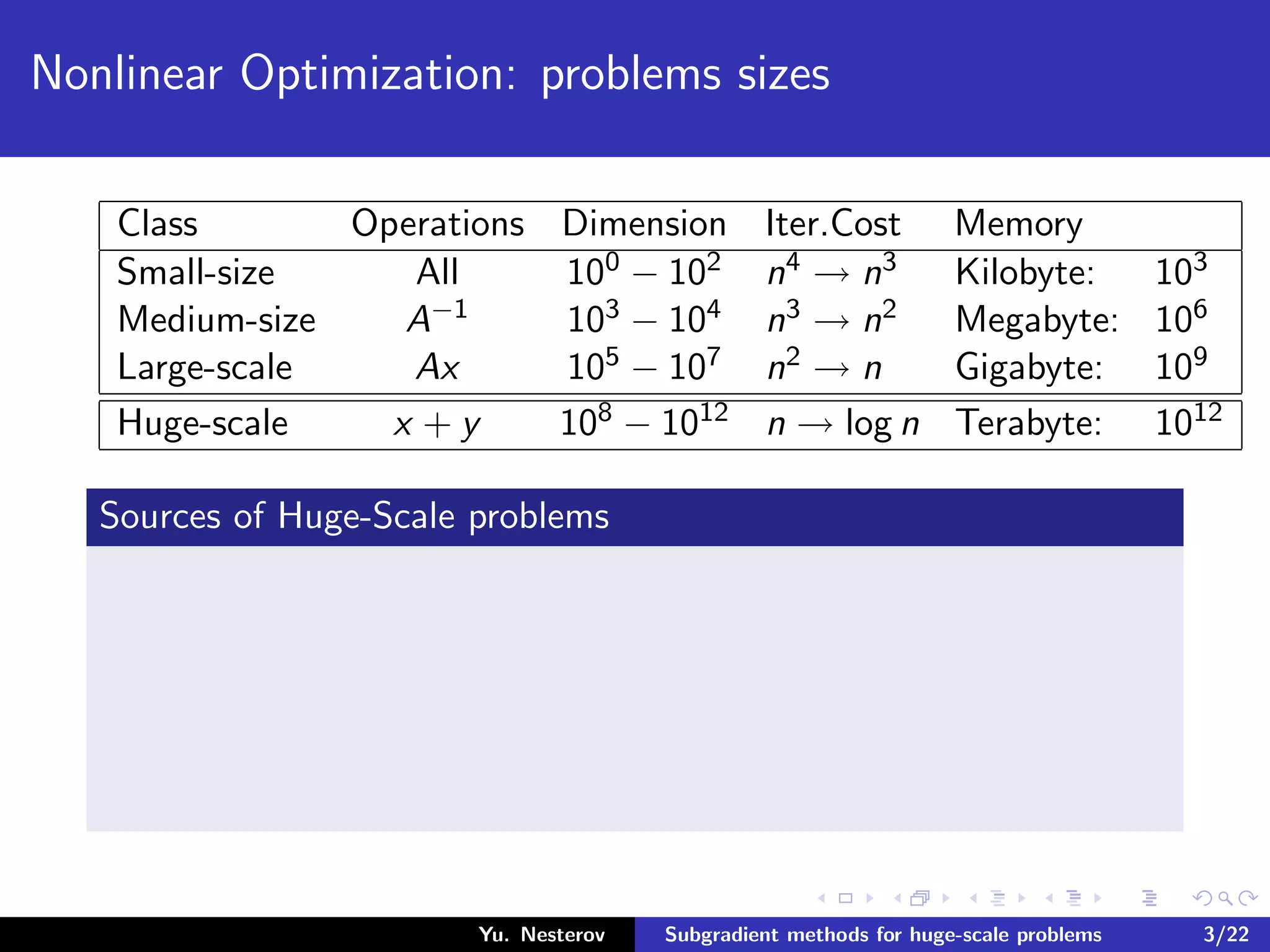 Nonlinear Optimization: problems sizes

| Class | Operations | Dimension | Iter.Cost | Memory | |
|---|---|---|---|---|---|
| Small-size | All | $10^0 - 10^2$ | $n^4 \to n^3$ | Kilobyte: | $10^3$ |
| Medium-size | $A^{-1}$ | $10^3 - 10^4$ | $n^3 \to n^2$ | Megabyte: | $10^6$ |
| Large-scale | $Ax$ | $10^5 - 10^7$ | $n^2 \to n$ | Gigabyte: | $10^9$ |
| Huge-scale | $x + y$ | $10^8 - 10^{12}$ | $n \to \log n$ | Terabyte: | $10^{12}$ |

Sources of Huge-Scale problems

Yu. Nesterov Subgradient methods for huge-scale problems 3/22